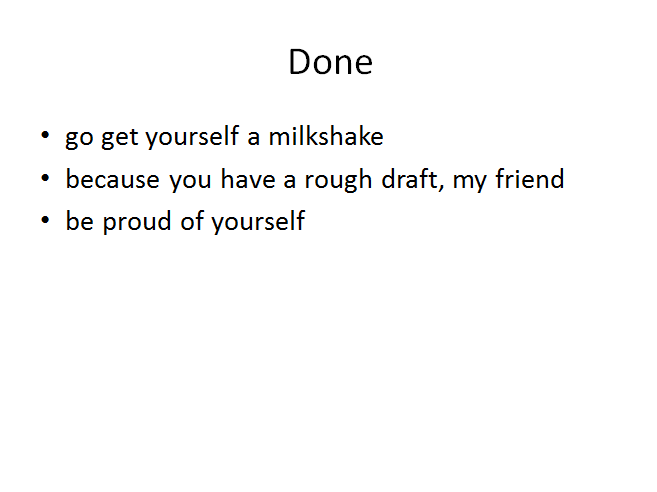 Done

• go get yourself a milkshake
• because you have a rough draft, my friend
• be proud of yourself